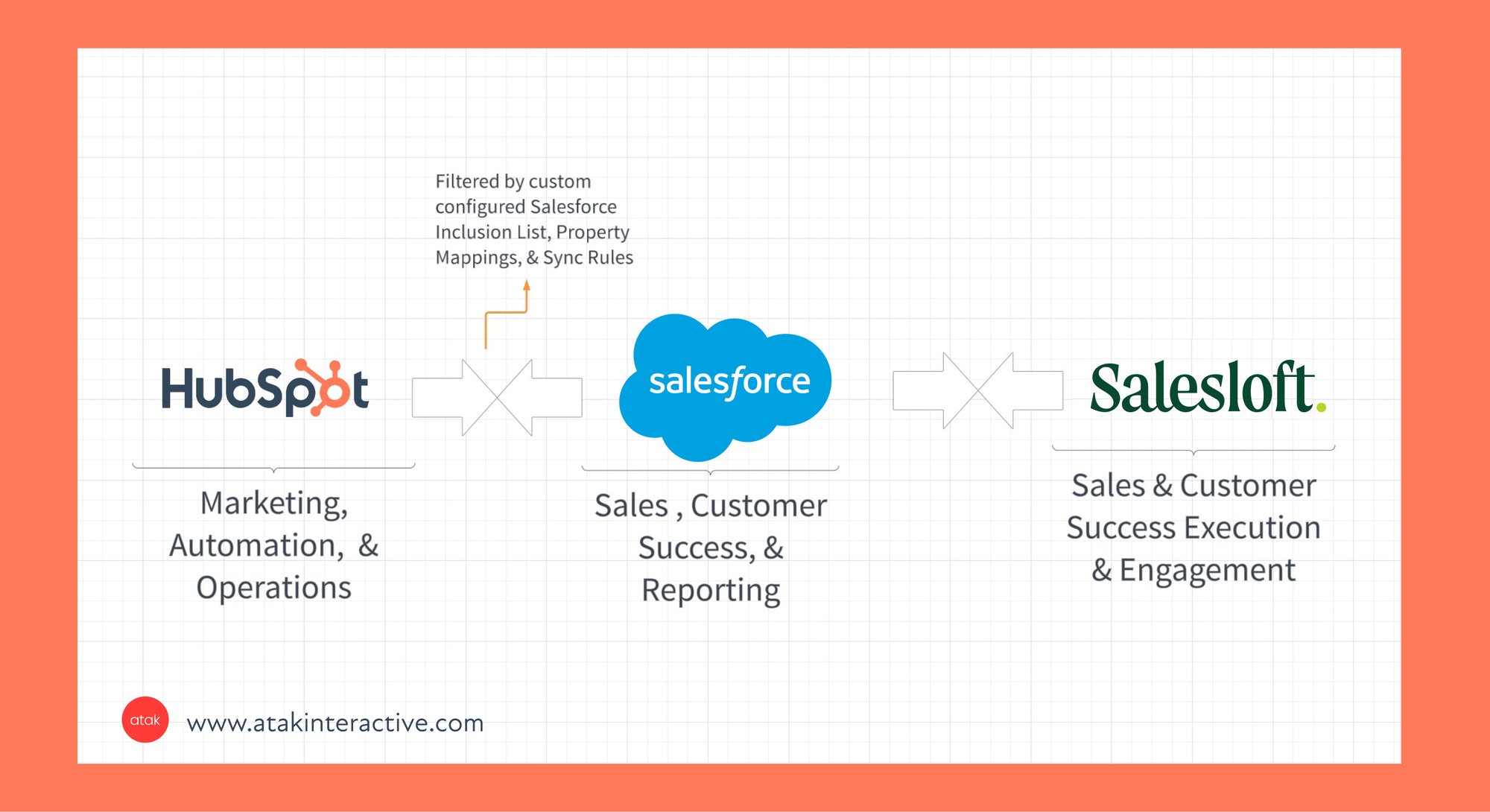 Filtered by custom configured Salesforce Inclusion List, Property Mappings, & Sync Rules

HubSpot

salesforce

Salesloft.

Marketing, Automation, & Operations

Sales , Customer Success, & Reporting

Sales & Customer Success Execution & Engagement

atak

www.atakinteractive.com